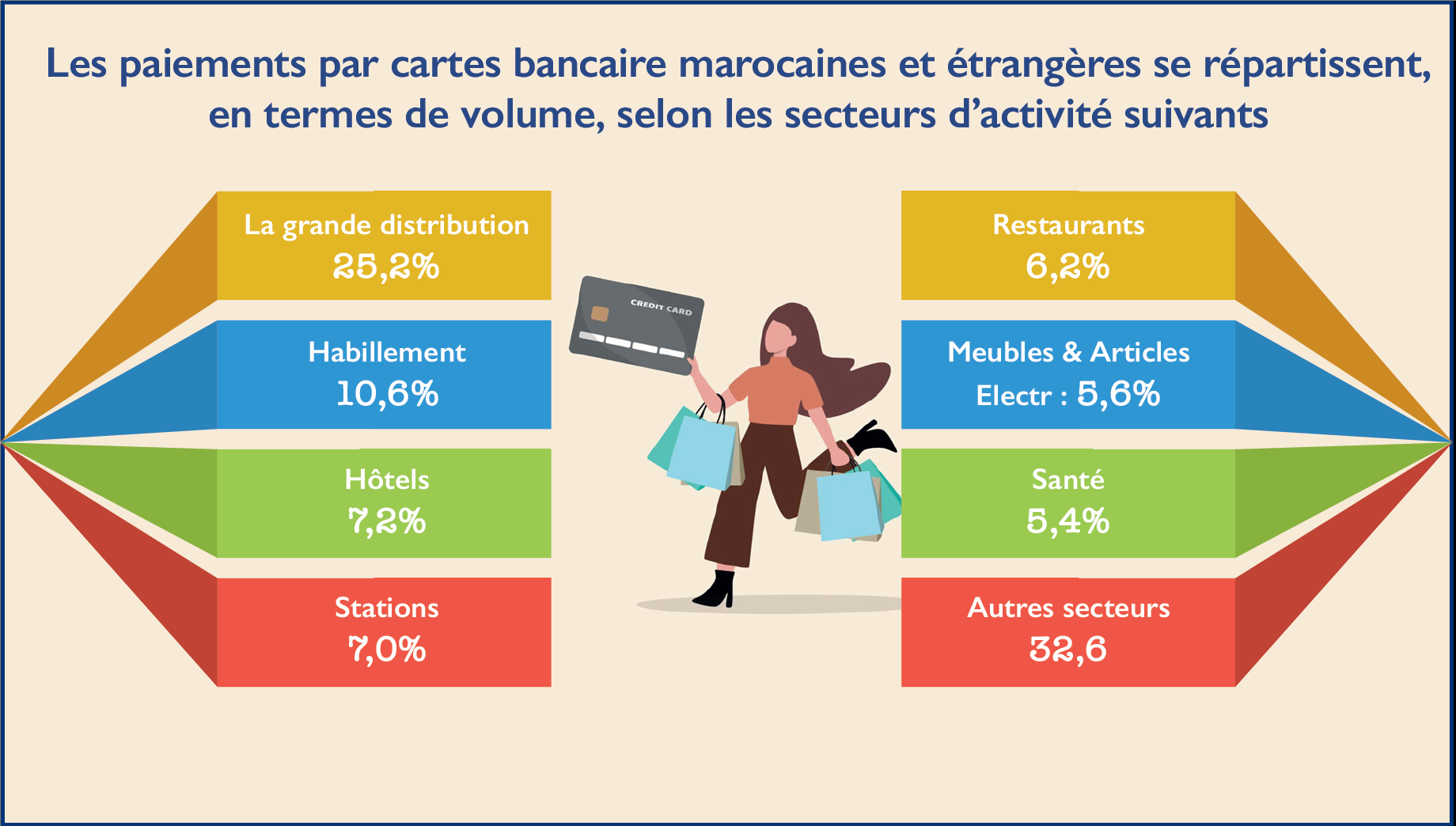 Les paiements par cartes bancaire marocaines et étrangères se répartissent, en termes de volume, selon les secteurs d'activité suivants

La grande distribution
25,2%

Habillement
10,6%

Hôtels
7,2%

Stations
7,0%

CREDIT CARD

Restaurants
6,2%

Meubles & Articles Electr : 5,6%

Santé
5,4%

Autres secteurs
32,6